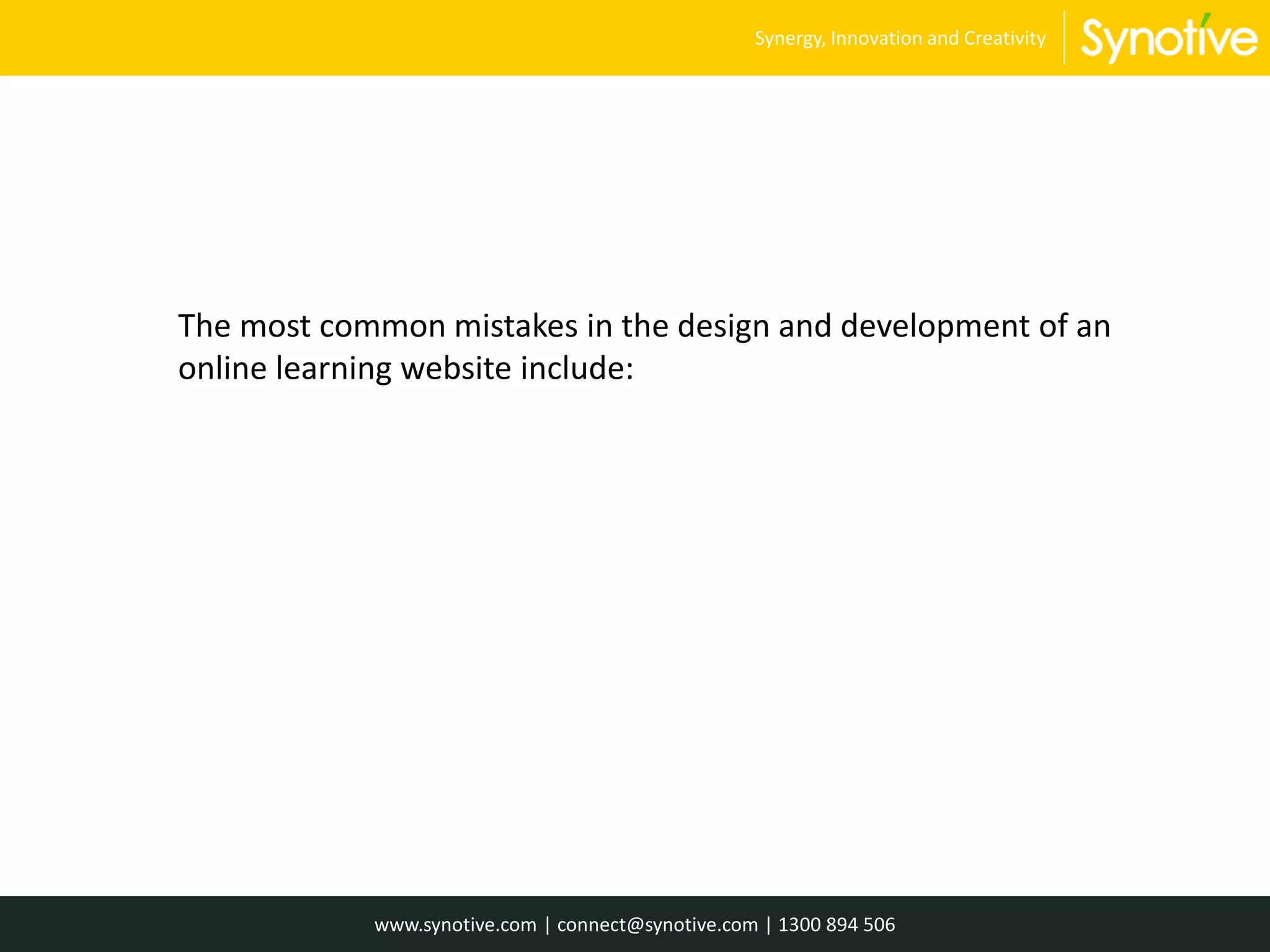 Synergy, Innovation and Creativity Synotive

The most common mistakes in the design and development of an online learning website include:

www.synotive.com | connect@synotive.com | 1300 894 506